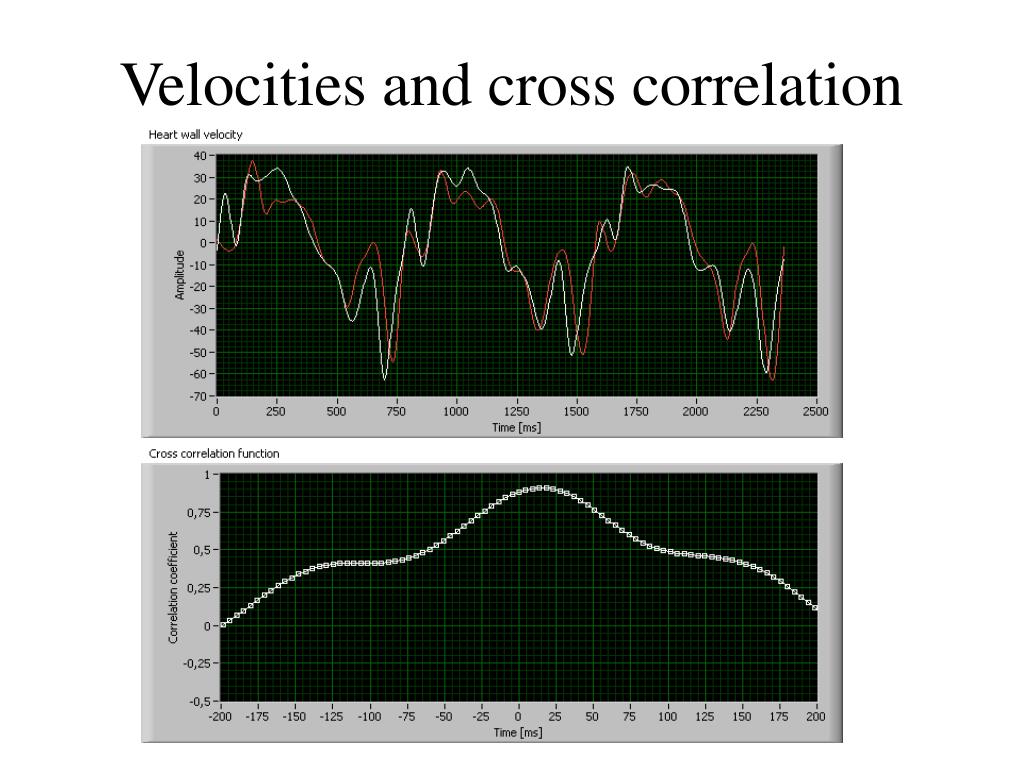 Velocities and cross correlation

Heart wall velocity

Amplitude

40
30
20
10
0
-10
-20
-30
-40
-50
-60
-70

0 250 500 750 1000 1250 1500 1750 2000 2250 2500

Time [ms]

Cross correlation function

Correlation coefficient

1
0,75
0,5
0,25
0
-0,25
-0,5

-200 -175 -150 -125 -100 -75 -50 -25 0 25 50 75 100 125 150 175 200

Time [ms]